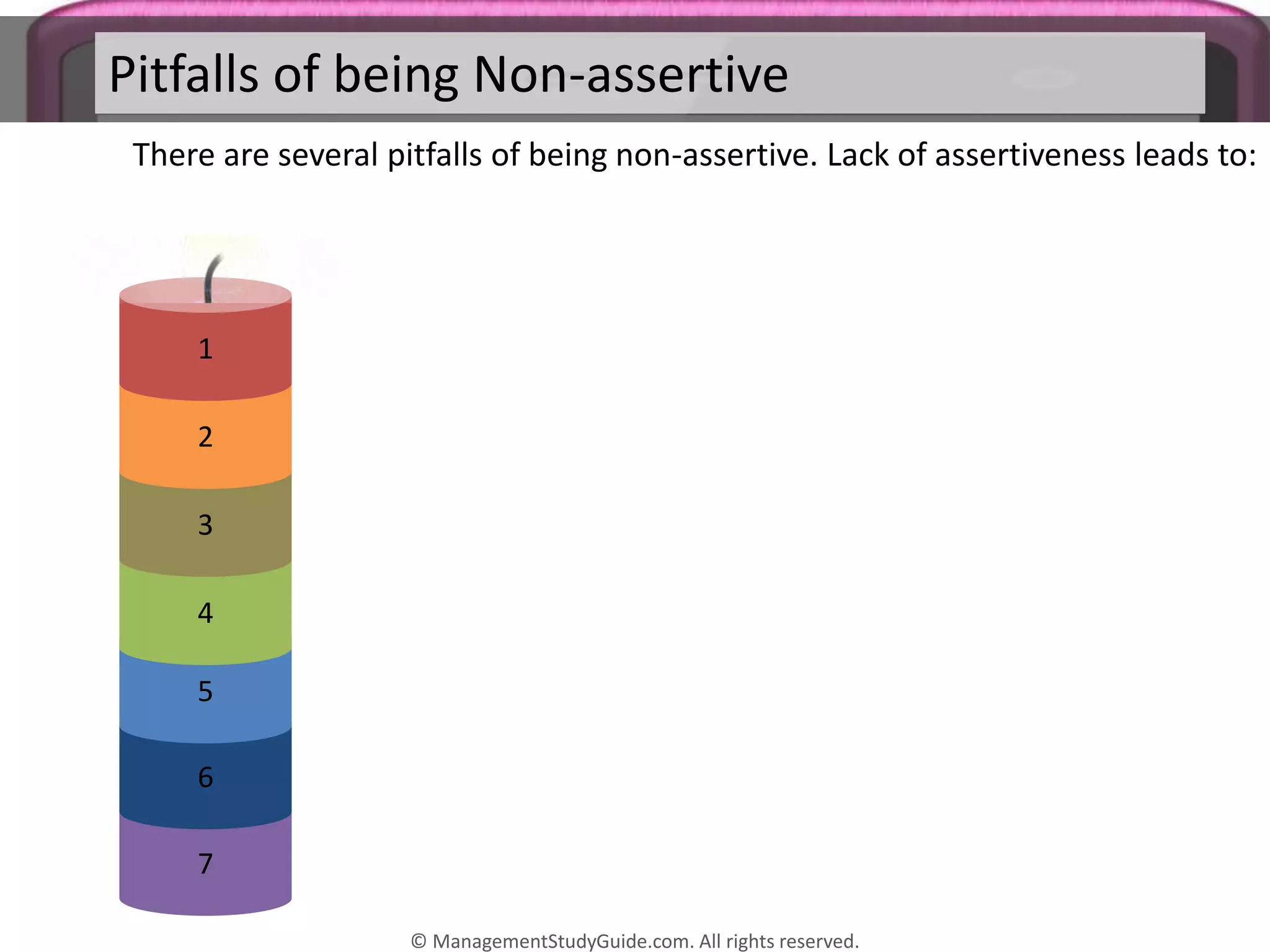 Pitfalls of being Non-assertive

There are several pitfalls of being non-assertive. Lack of assertiveness leads to:

1

2

3

4

5

6

7

© ManagementStudyGuide.com. All rights reserved.